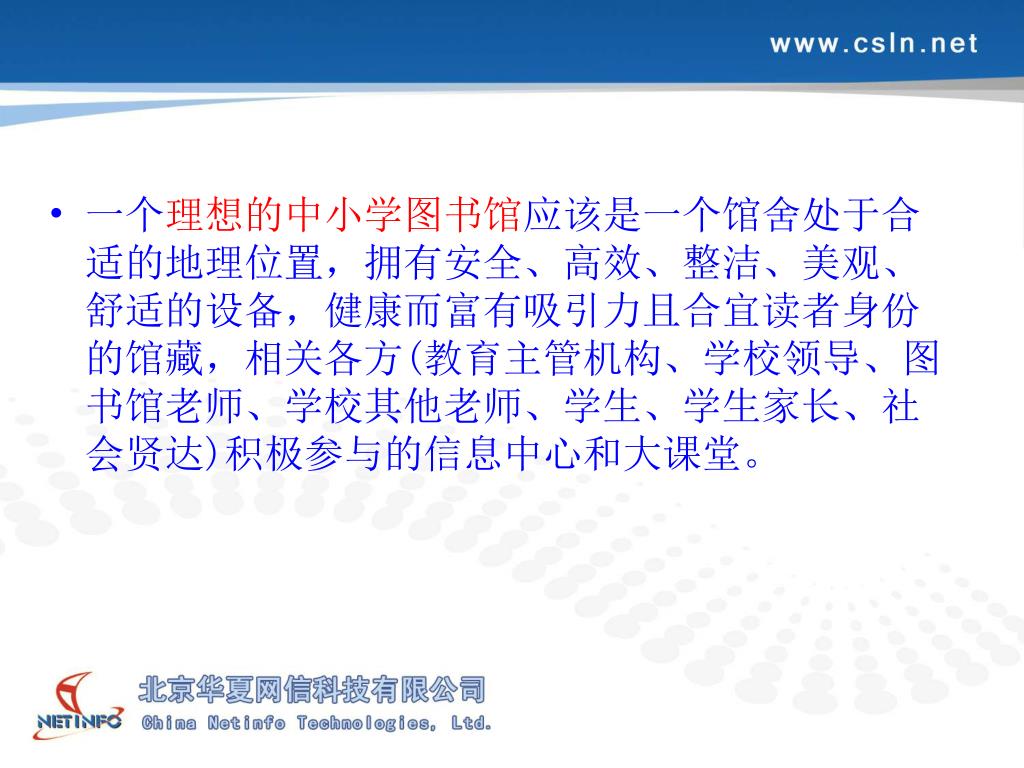 www.csln.net

• 一个理想的中小学图书馆应该是一个馆舍处于合适的地理位置，拥有安全、高效、整洁、美观、舒适的设备，健康而富有吸引力且合宜读者身份的馆藏，相关各方(教育主管机构、学校领导、图书馆老师、学校其他老师、学生、学生家长、社会贤达)积极参与的信息中心和大课堂。

NETINFO 北京华夏网信科技有限公司
China Netinfo Technologies, Ltd.